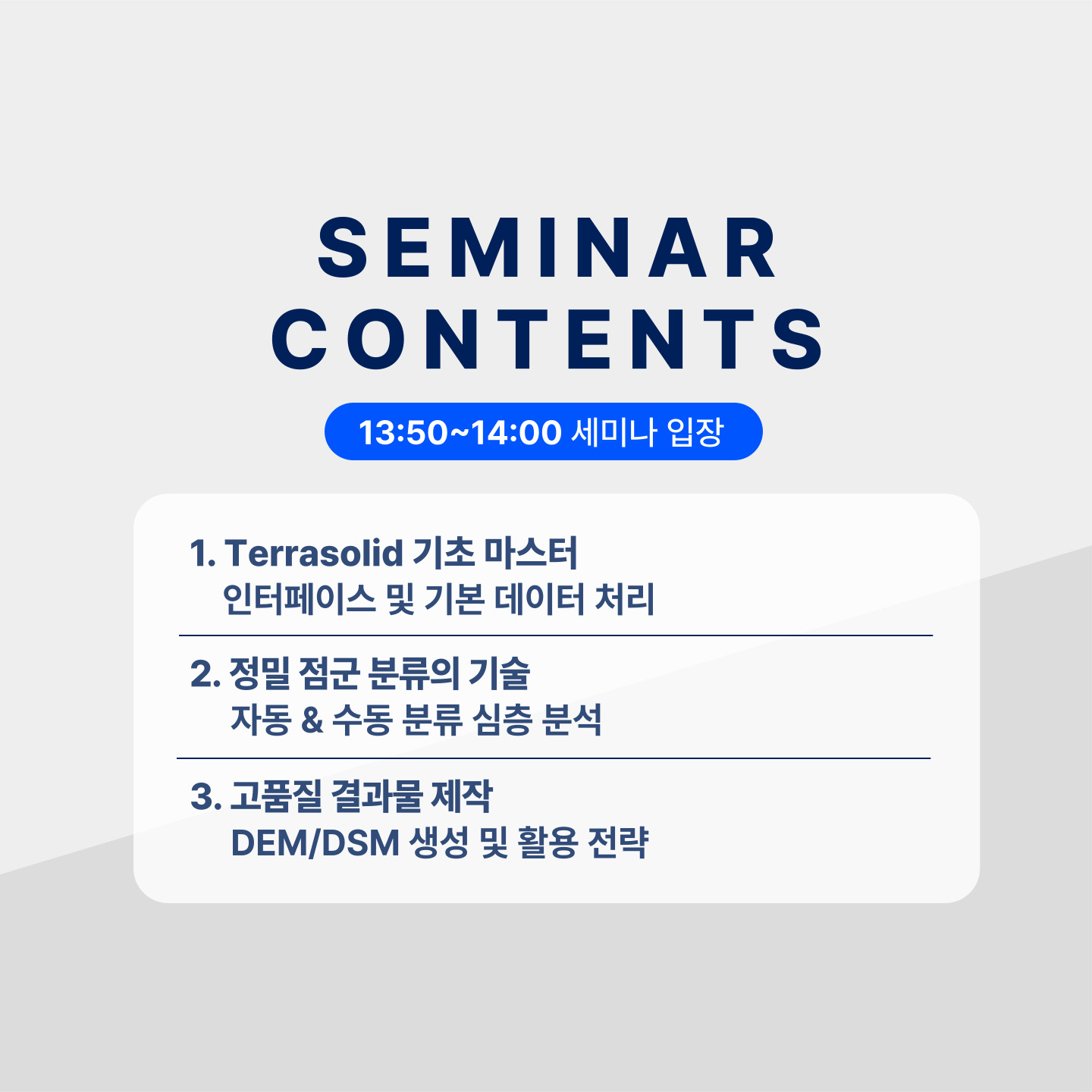 SEMINAR CONTENTS

13:50~14:00 세미나 입장

1. Terrasolid 기초 마스터
인터페이스 및 기본 데이터 처리

2. 정밀 점군 분류의 기술
자동 & 수동 분류 심층 분석

3. 고품질 결과물 제작
DEM/DSM 생성 및 활용 전략